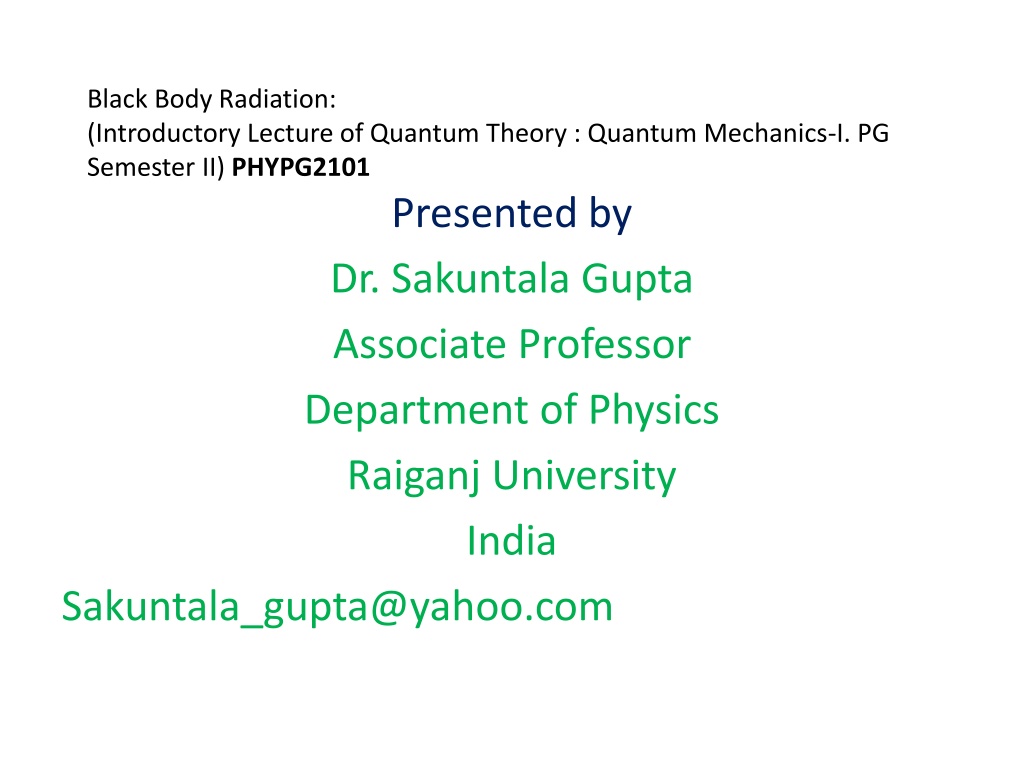 Black Body Radiation:
(Introductory Lecture of Quantum Theory : Quantum Mechanics-I. PG Semester II) PHYPG2101

Presented by
Dr. Sakuntala Gupta
Associate Professor
Department of Physics
Raiganj University
India
Sakuntala_gupta@yahoo.com